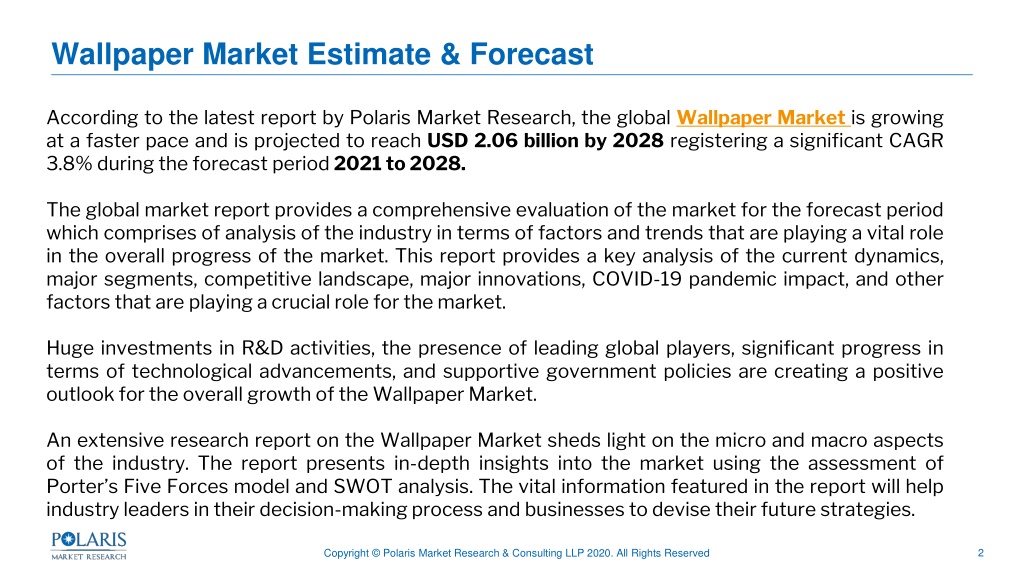 Wallpaper Market Estimate & Forecast

According to the latest report by Polaris Market Research, the global Wallpaper Market is growing at a faster pace and is projected to reach USD 2.06 billion by 2028 registering a significant CAGR 3.8% during the forecast period 2021 to 2028.

The global market report provides a comprehensive evaluation of the market for the forecast period which comprises of analysis of the industry in terms of factors and trends that are playing a vital role in the overall progress of the market. This report provides a key analysis of the current dynamics, major segments, competitive landscape, major innovations, COVID-19 pandemic impact, and other factors that are playing a crucial role for the market.

Huge investments in R&D activities, the presence of leading global players, significant progress in terms of technological advancements, and supportive government policies are creating a positive outlook for the overall growth of the Wallpaper Market.

An extensive research report on the Wallpaper Market sheds light on the micro and macro aspects of the industry. The report presents in-depth insights into the market using the assessment of Porter's Five Forces model and SWOT analysis. The vital information featured in the report will help industry leaders in their decision-making process and businesses to devise their future strategies.

POLARIS
MARKET RESEARCH

Copyright © Polaris Market Research & Consulting LLP 2020. All Rights Reserved

2